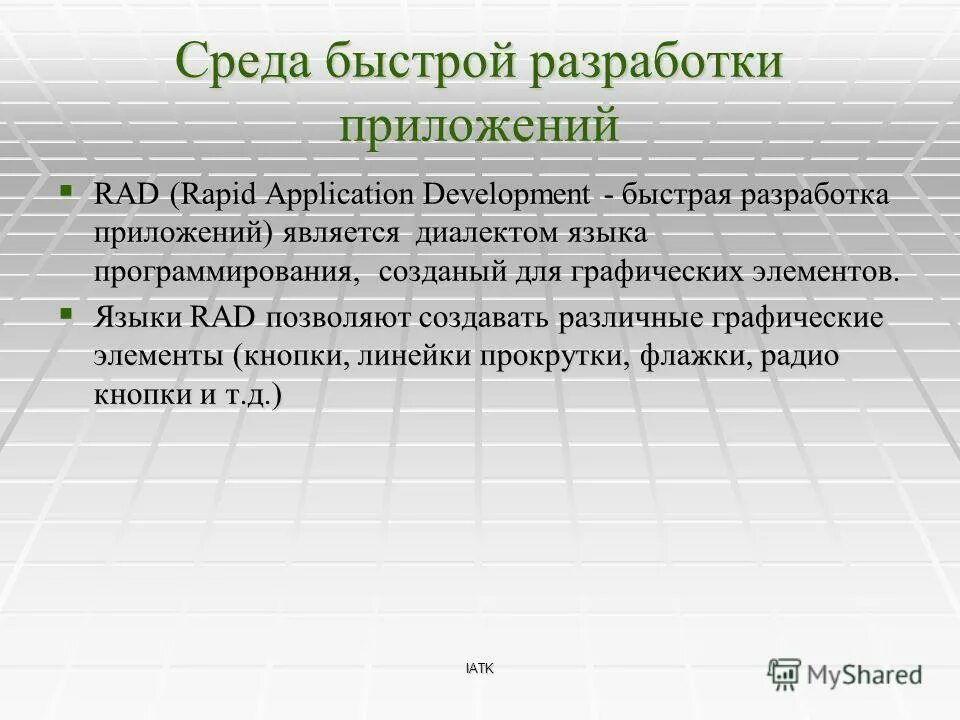 Среда быстрой разработки приложений

▪ RAD (Rapid Application Development - быстрая разработка приложений) является диалектом языка программирования, созданый для графических элементов.

▪ Языки RAD позволяют создавать различные графические элементы (кнопки, линейки прокрутки, флажки, радио кнопки и т.д.)

IATK

MyShared